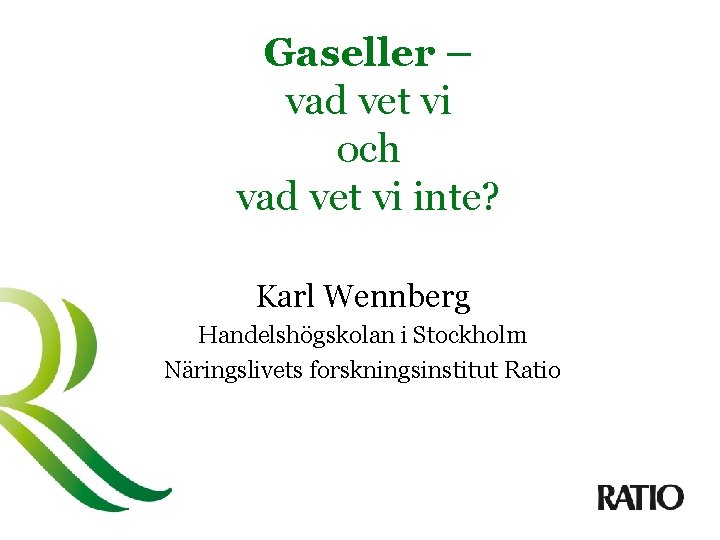 Gaseller –
vad vet vi
och
vad vet vi inte?

Karl Wennberg
Handelshögskolan i Stockholm
Näringslivets forskningsinstitut Ratio

RATIO